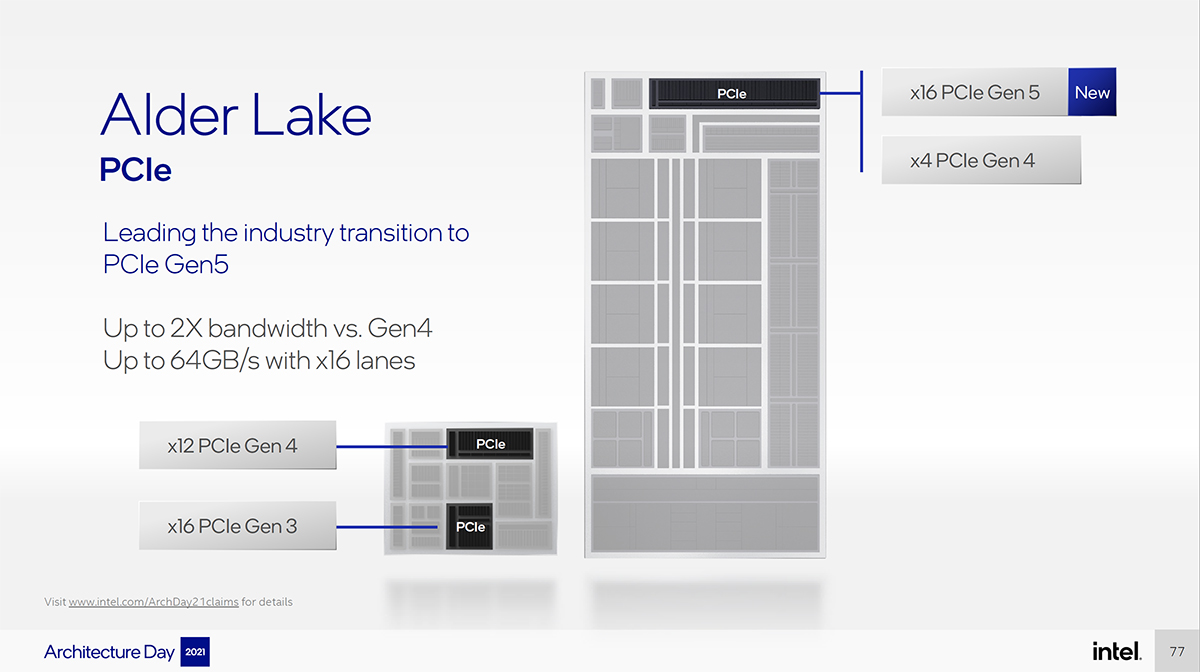 Alder Lake
PCIe

Leading the industry transition to PCIe Gen5

Up to 2X bandwidth vs. Gen4
Up to 64GB/s with x16 lanes

PCIe

x16 PCIe Gen 5 New

x4 PCIe Gen 4

x12 PCIe Gen 4

PCIe

x16 PCIe Gen 3

PCIe

Visit www.intel.com/ArchDay21claims for details

Architecture Day 2021

intel.

77